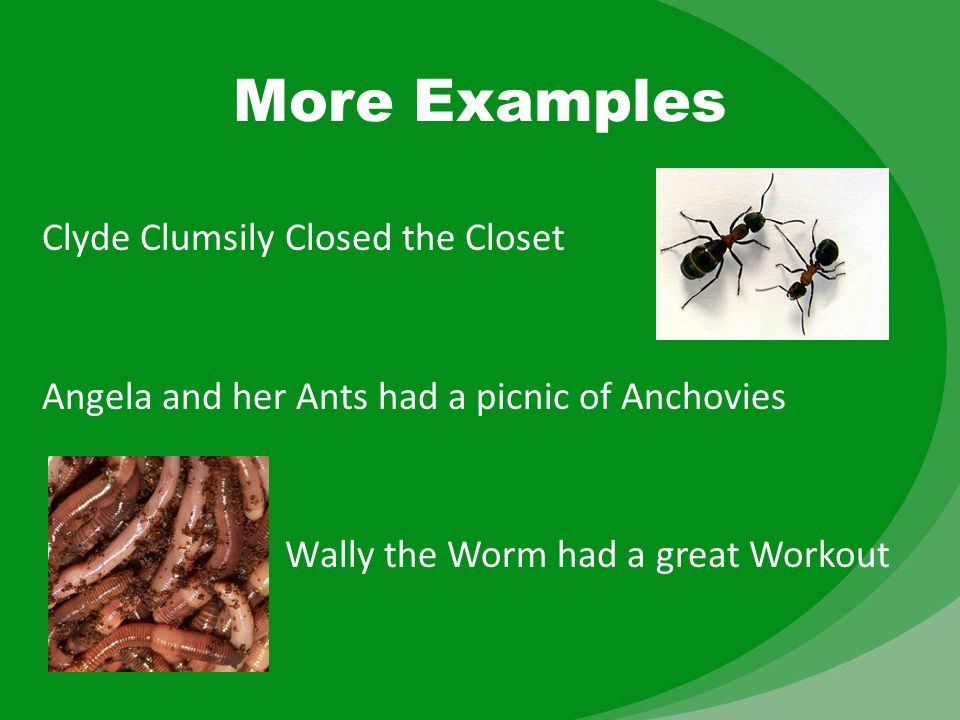 More Examples

Clyde Clumsily Closed the Closet

Angela and her Ants had a picnic of Anchovies

Wally the Worm had a great Workout